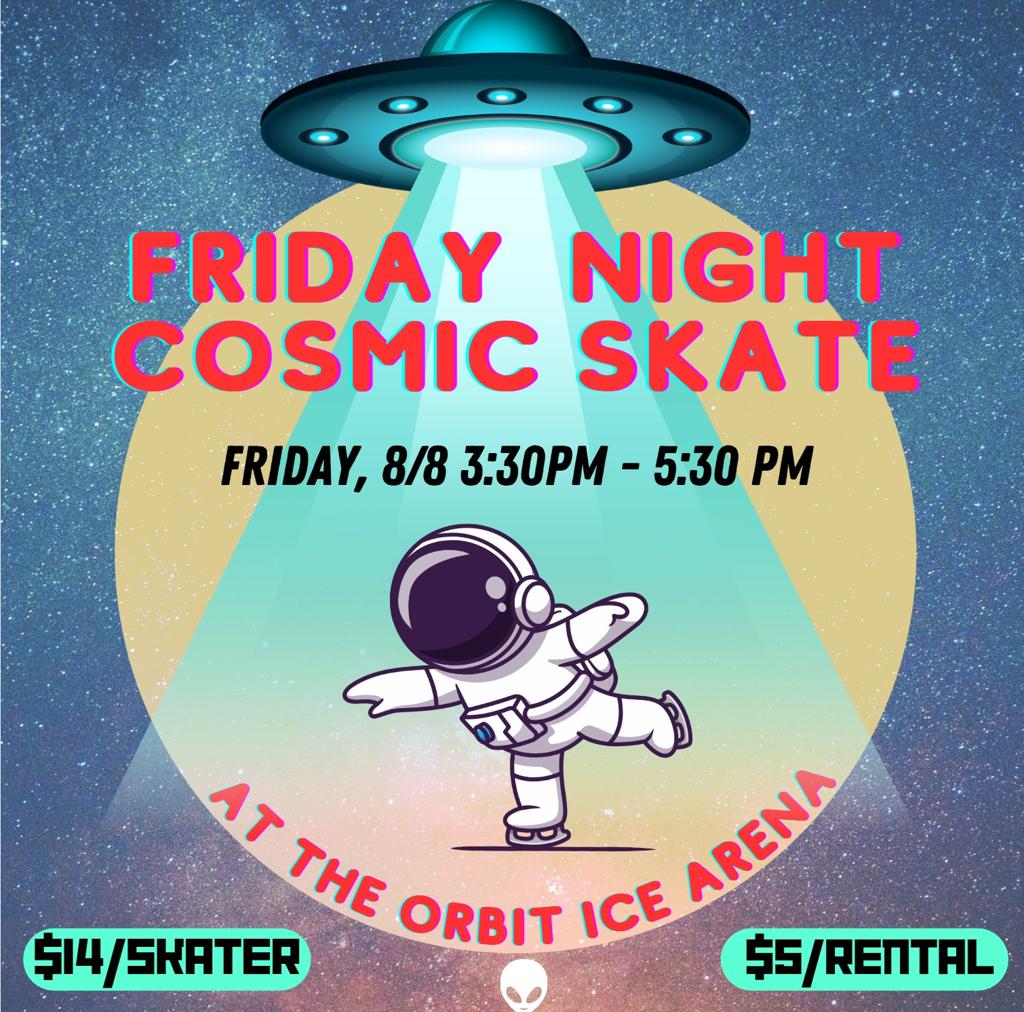 FRIDAY NIGHT COSMIC SKATE

FRIDAY, 8/8 3:30PM - 5:30 PM

AT THE ORBIT ICE ARENA

$14/SKATER

$5/RENTAL